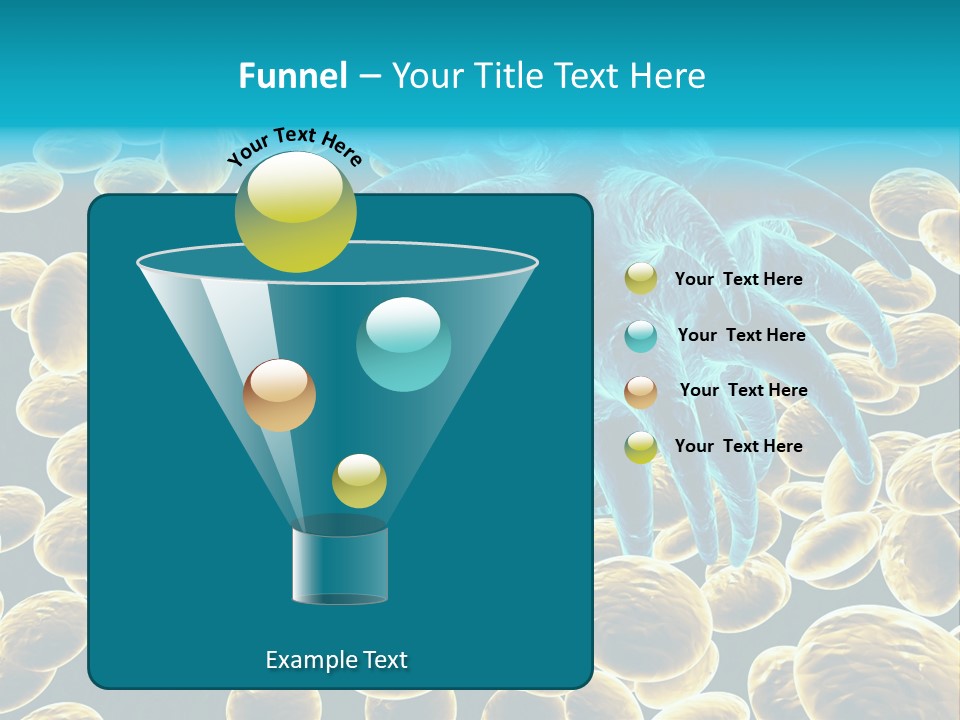 Funnel – Your Title Text Here

Your Text Here

Your Text Here

Your Text Here

Your Text Here

Your Text Here

Example Text